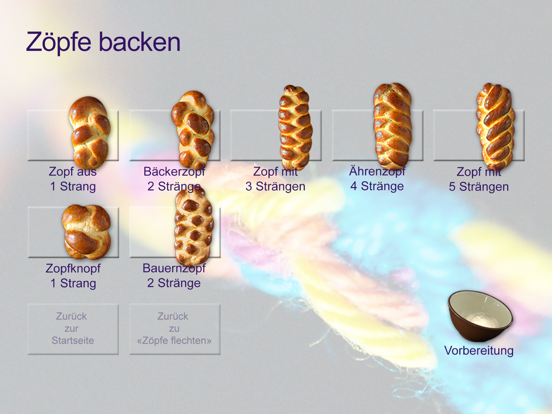 Zöpfe backen

Zopf aus 1 Strang

Bäckerzopf 2 Stränge

Zopf mit 3 Strängen

Ährenzopf 4 Stränge

Zopf mit 5 Strängen

Zopfknopf 1 Strang

Bauernzopf 2 Stränge

Zurück zur Startseite

Zurück zu «Zöpfe flechten»

Vorbereitung